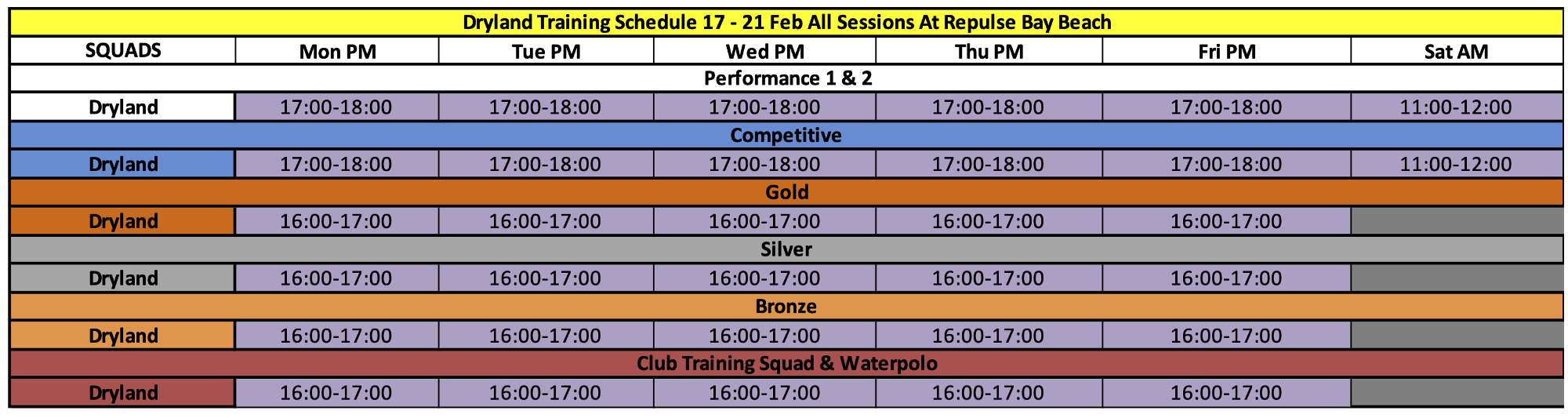 Dryland Training Schedule 17 - 21 Feb All Sessions At Repulse Bay Beach

| SQUADS | Mon PM | Tue PM | Wed PM | Thu PM | Fri PM | Sat AM |
|---|---|---|---|---|---|---|
| Performance 1 & 2 | | | | | | |
| Dryland | 17:00-18:00 | 17:00-18:00 | 17:00-18:00 | 17:00-18:00 | 17:00-18:00 | 11:00-12:00 |
| Competitive | | | | | | |
| Dryland | 17:00-18:00 | 17:00-18:00 | 17:00-18:00 | 17:00-18:00 | 17:00-18:00 | 11:00-12:00 |
| Gold | | | | | | |
| Dryland | 16:00-17:00 | 16:00-17:00 | 16:00-17:00 | 16:00-17:00 | 16:00-17:00 | |
| Silver | | | | | | |
| Dryland | 16:00-17:00 | 16:00-17:00 | 16:00-17:00 | 16:00-17:00 | 16:00-17:00 | |
| Bronze | | | | | | |
| Dryland | 16:00-17:00 | 16:00-17:00 | 16:00-17:00 | 16:00-17:00 | 16:00-17:00 | |
| Club Training Squad & Waterpolo | | | | | | |
| Dryland | 16:00-17:00 | 16:00-17:00 | 16:00-17:00 | 16:00-17:00 | 16:00-17:00 | |